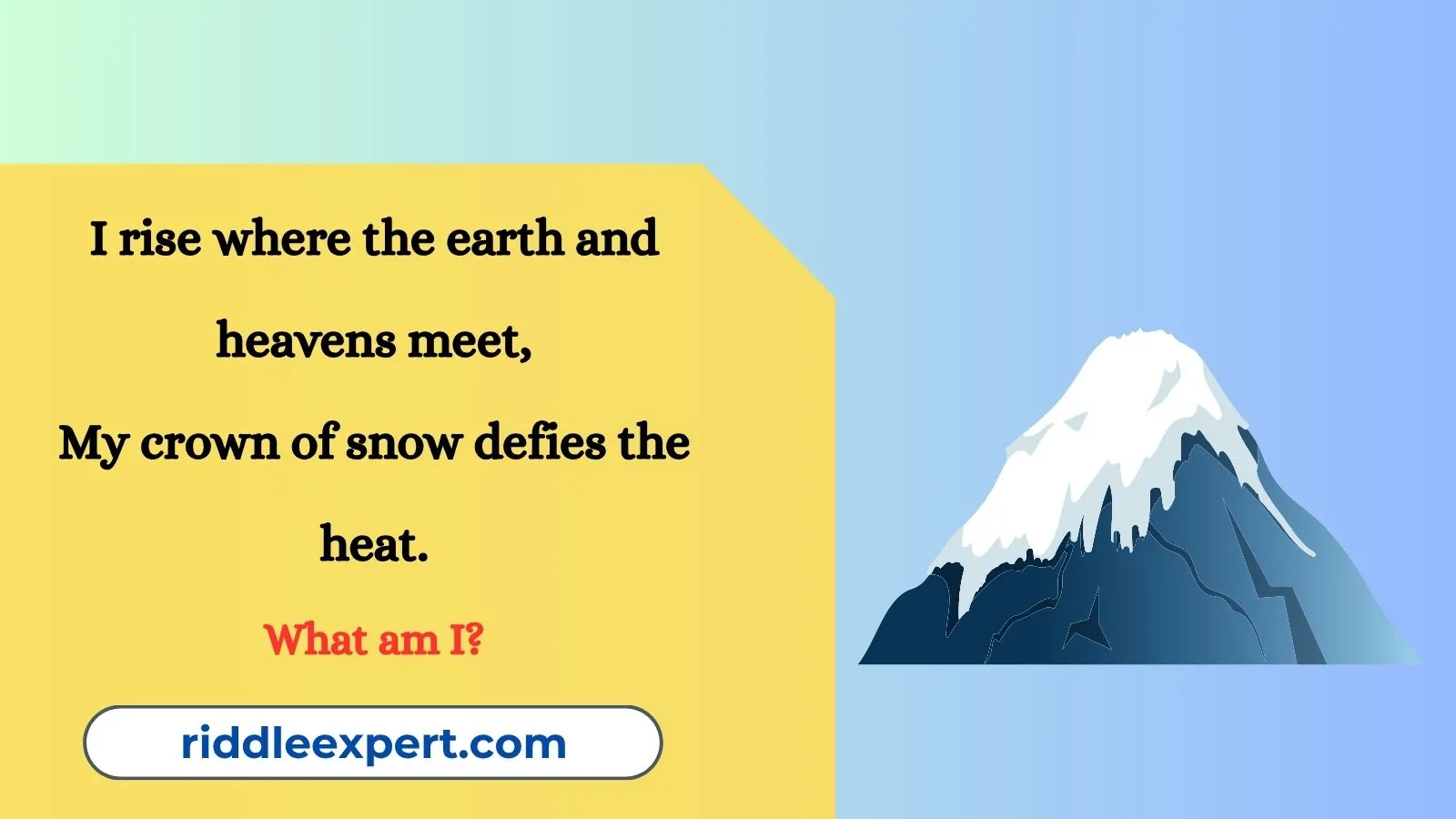 I rise where the earth and heavens meet,
My crown of snow defies the heat.

What am I?

riddleexpert.com